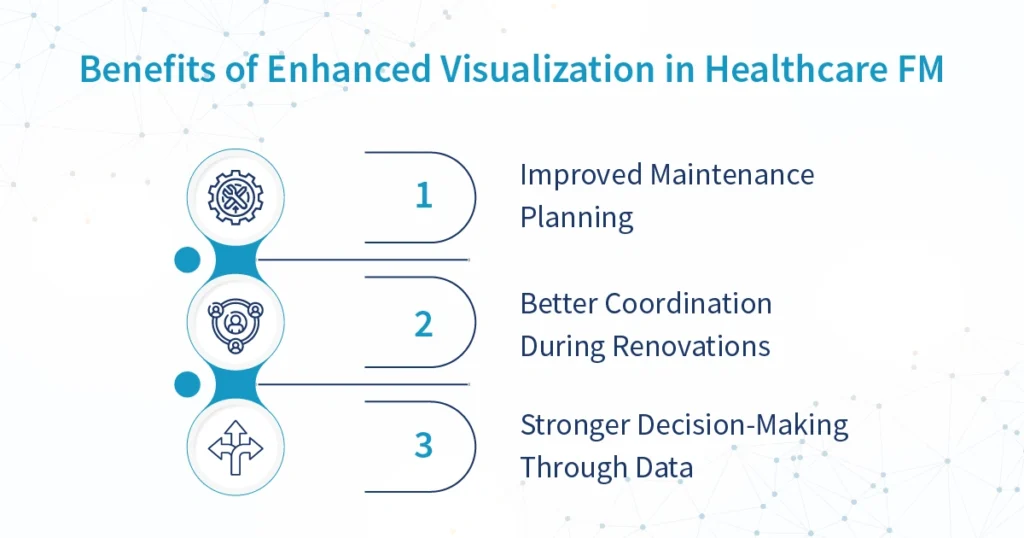 Benefits of Enhanced Visualization in Healthcare FM

1
Improved Maintenance Planning

2
Better Coordination During Renovations

3
Stronger Decision-Making Through Data